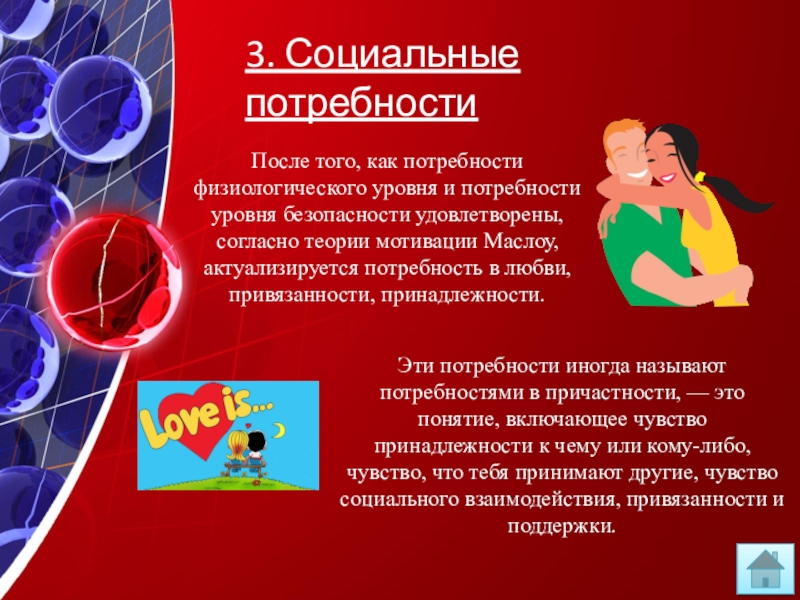 3. Социальные потребности

После того, как потребности физиологического уровня и потребности уровня безопасности удовлетворены, согласно теории мотивации Маслоу, актуализируется потребность в любви, привязанности, принадлежности.

Love is...

Эти потребности иногда называют потребностями в причастности, — это понятие, включающее чувство принадлежности к чему или кому-либо, чувство, что тебя принимают другие, чувство социального взаимодействия, привязанности и поддержки.